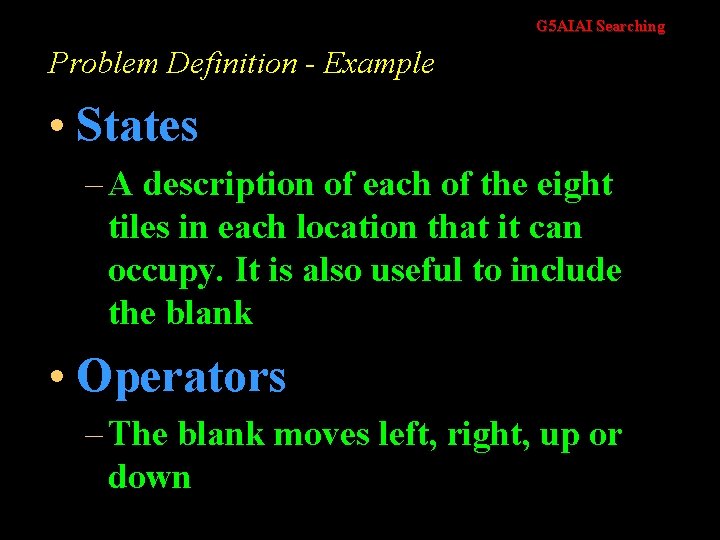 G5AIAI Searching

Problem Definition - Example

• States

– A description of each of the eight tiles in each location that it can occupy. It is also useful to include the blank

• Operators

– The blank moves left, right, up or down